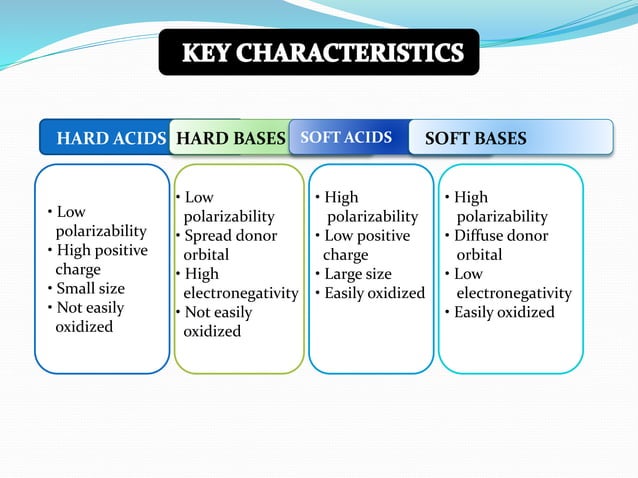 KEY CHARACTERISTICS

HARD ACIDS

• Low polarizability
• High positive charge
• Small size
• Not easily oxidized

HARD BASES

• Low polarizability
• Spread donor orbital
• High electronegativity
• Not easily oxidized

SOFT ACIDS

• High polarizability
• Low positive charge
• Large size
• Easily oxidized

SOFT BASES

• High polarizability
• Diffuse donor orbital
• Low electronegativity
• Easily oxidized